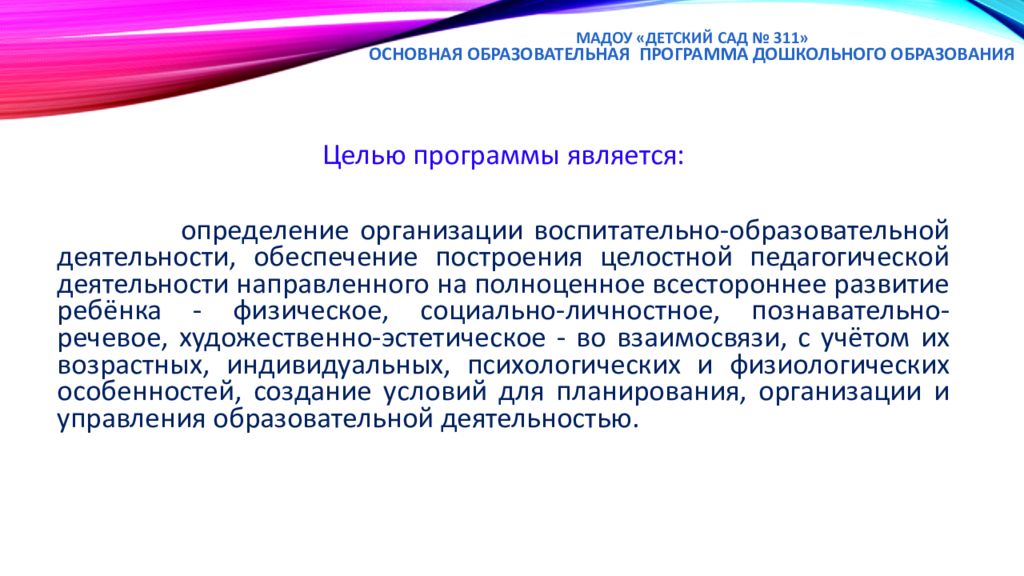 МАДОУ «ДЕТСКИЙ САД № 311»
ОСНОВНАЯ ОБРАЗОВАТЕЛЬНАЯ ПРОГРАММА ДОШКОЛЬНОГО ОБРАЗОВАНИЯ

Целью программы является:

определение организации воспитательно-образовательной деятельности, обеспечение построения целостной педагогической деятельности направленного на полноценное всестороннее развитие ребёнка - физическое, социально-личностное, познавательно-речевое, художественно-эстетическое - во взаимосвязи, с учётом их возрастных, индивидуальных, психологических и физиологических особенностей, создание условий для планирования, организации и управления образовательной деятельностью.